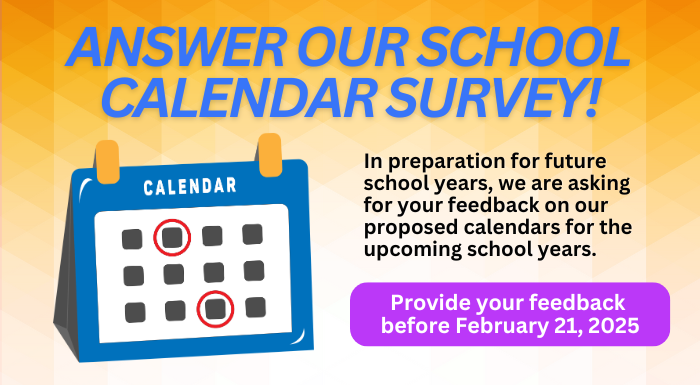 ANSWER OUR SCHOOL CALENDAR SURVEY!

CALENDAR

In preparation for future school years, we are asking for your feedback on our proposed calendars for the upcoming school years.

Provide your feedback before February 21, 2025